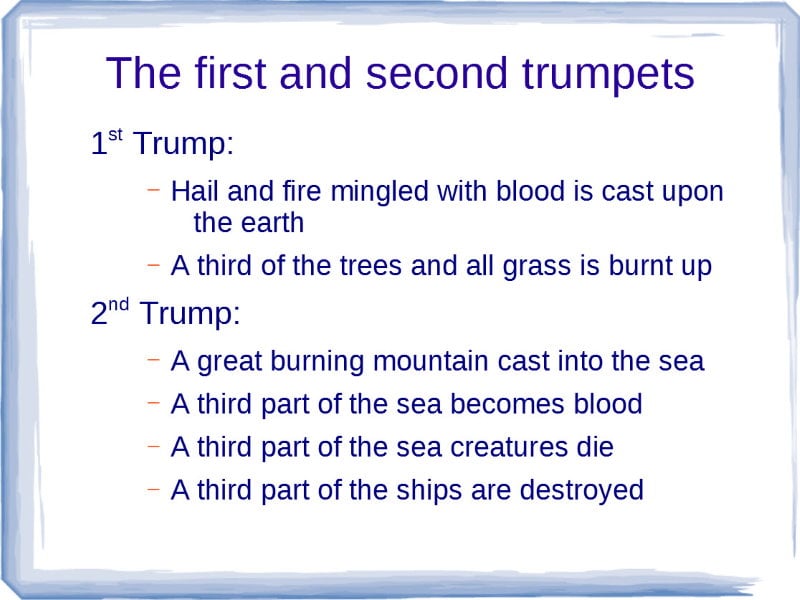 The first and second trumpets

1st Trump:

– Hail and fire mingled with blood is cast upon the earth

– A third of the trees and all grass is burnt up

2nd Trump:

– A great burning mountain cast into the sea

– A third part of the sea becomes blood

– A third part of the sea creatures die

– A third part of the ships are destroyed